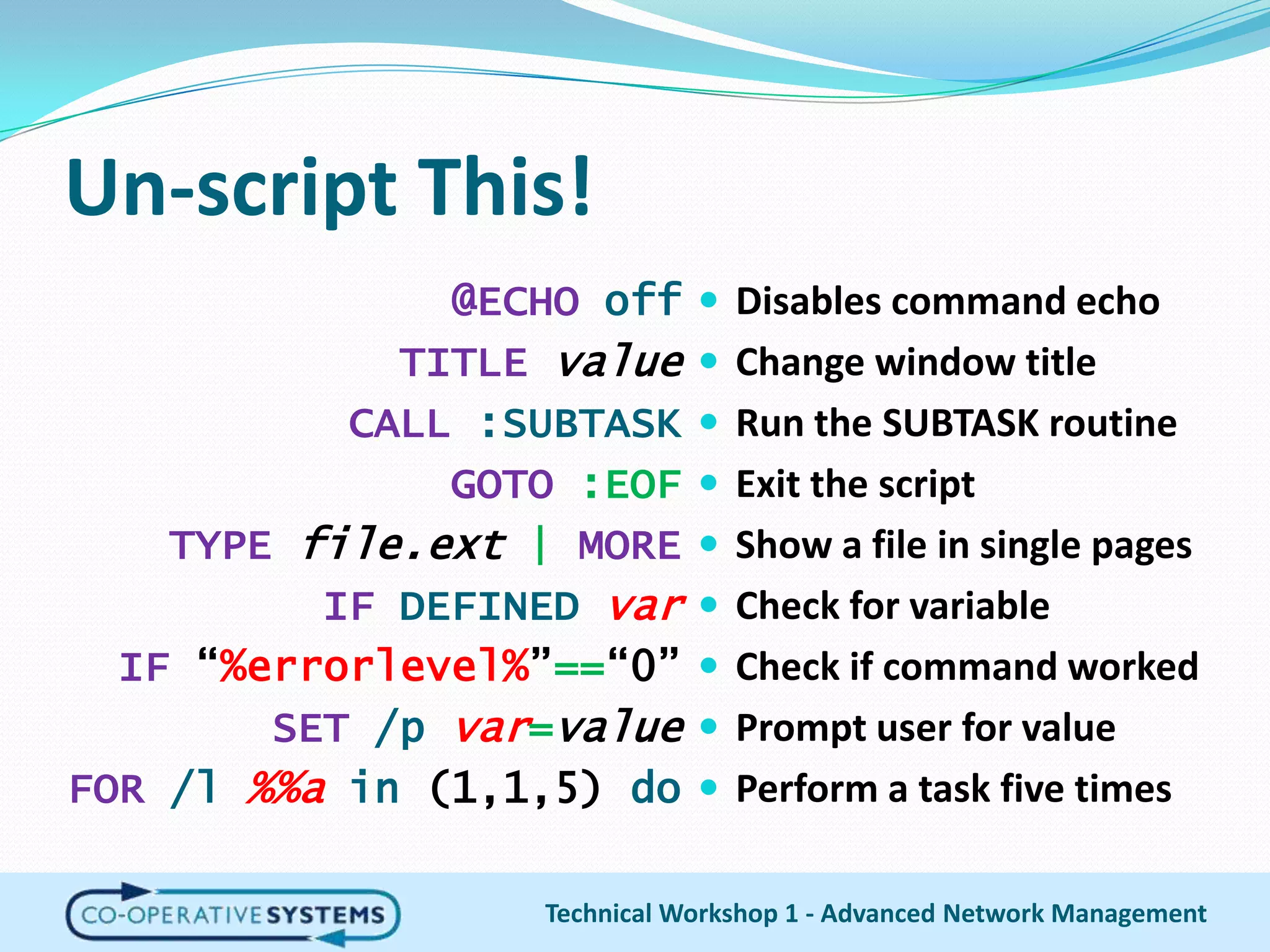 Un-script This!

@ECHO off
TITLE value
CALL :SUBTASK
GOTO :EOF
TYPE file.ext | MORE
IF DEFINED var
IF “%errorlevel%”==“0”
SET /p var=value
FOR /l %%a in (1,1,5) do

• Disables command echo
• Change window title
• Run the SUBTASK routine
• Exit the script
• Show a file in single pages
• Check for variable
• Check if command worked
• Prompt user for value
• Perform a task five times

CO-OPERATIVE SYSTEMS

Technical Workshop 1 - Advanced Network Management